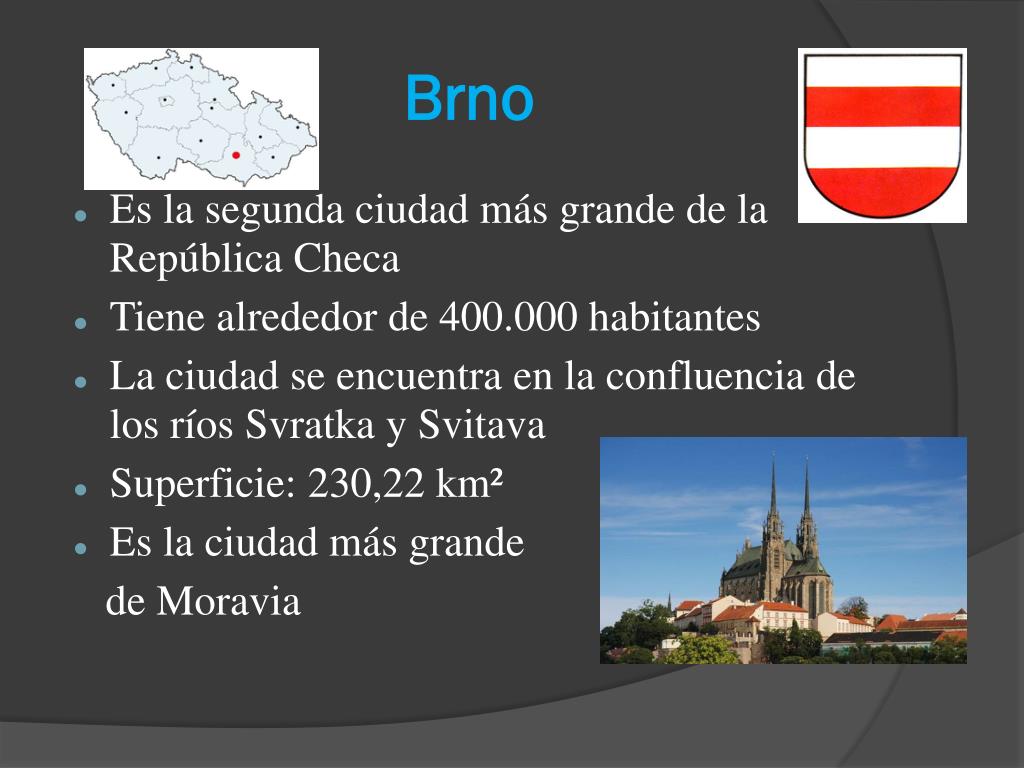 Brno

- Es la segunda ciudad más grande de la República Checa
- Tiene alrededor de 400.000 habitantes
- La ciudad se encuentra en la confluencia de los ríos Svratka y Svitava
- Superficie: 230,22 km²
- Es la ciudad más grande

de Moravia